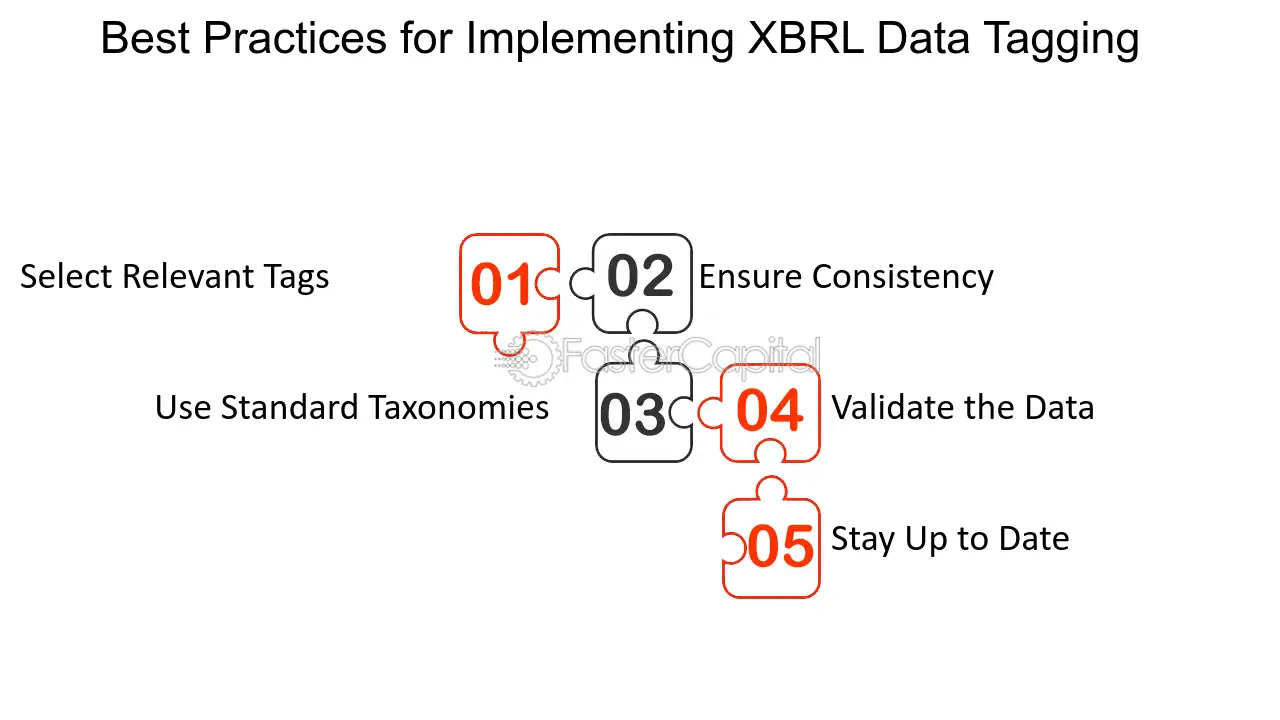 Best Practices for Implementing XBRL Data Tagging

Select Relevant Tags

01

02

Ensure Consistency

Use Standard Taxonomies

03

04

Validate the Data

05

Stay Up to Date

FasterCapital